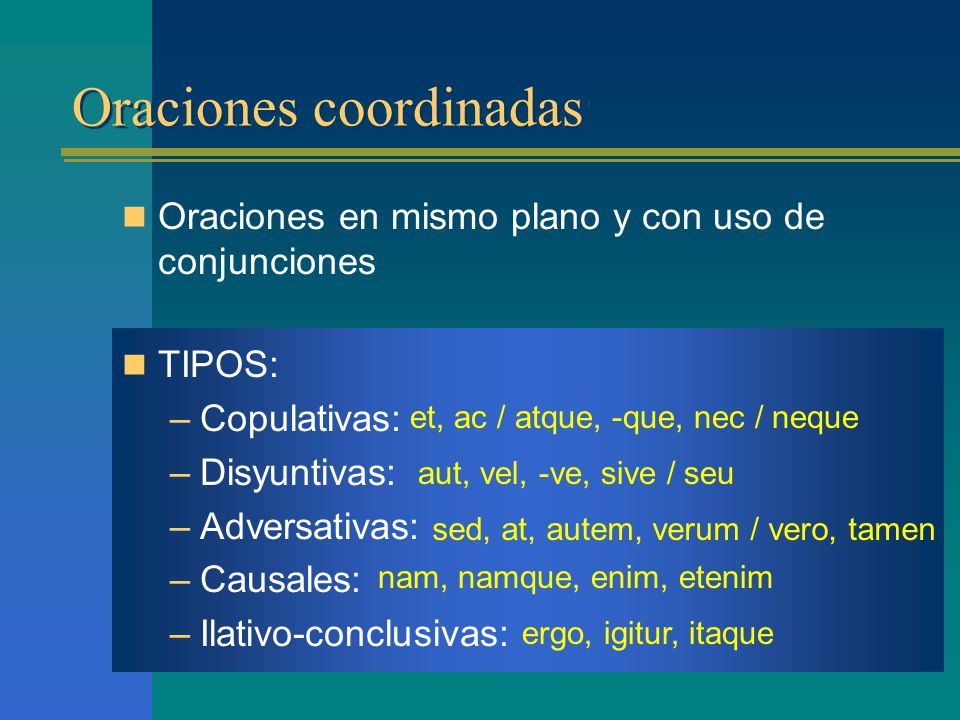 Oraciones coordinadas

Oraciones en mismo plano y con uso de conjunciones

TIPOS:
– Copulativas: et, ac / atque, -que, nec / neque
– Disyuntivas: aut, vel, -ve, sive / seu
– Adversativas: sed, at, autem, verum / vero, tamen
– Causales: nam, namque, enim, etenim
– Ilativo-conclusivas: ergo, igitur, itaque